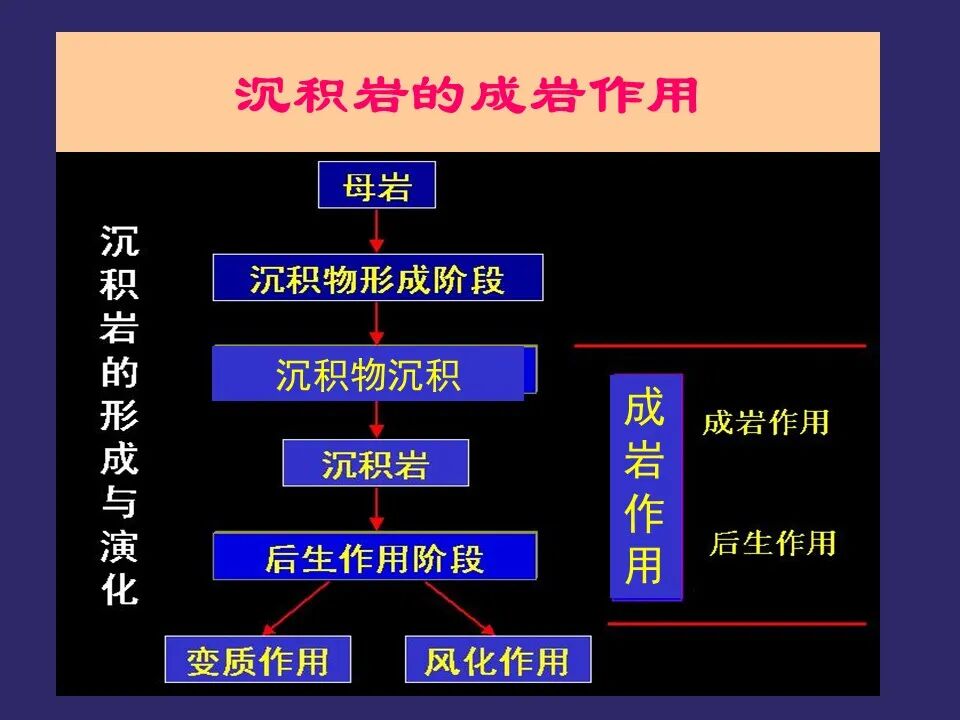 沉积岩的成岩作用

沉积岩的形成与演化

母岩

沉积物形成阶段

沉积物沉积

沉积岩

后生作用阶段

变质作用

风化作用

成岩作用

成岩作用

后生作用